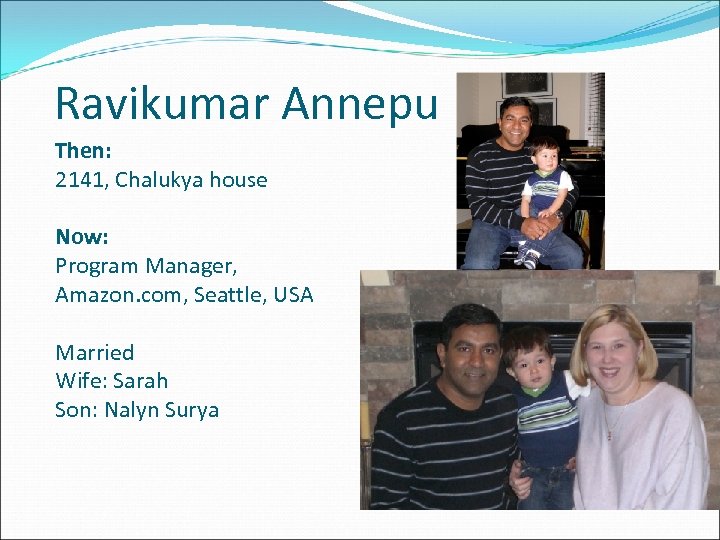 Ravikumar Annepu

Then:
2141, Chalukya house

Now:
Program Manager,
Amazon.com, Seattle, USA

Married
Wife: Sarah
Son: Nalyn Surya